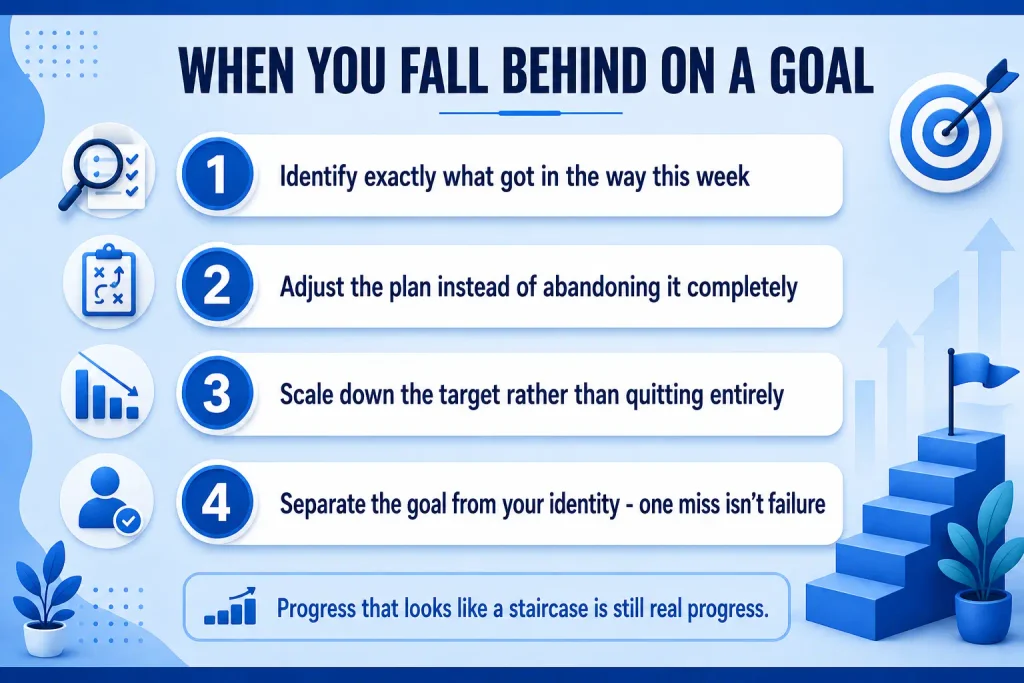 WHEN YOU FALL BEHIND ON A GOAL

1 Identify exactly what got in the way this week

2 Adjust the plan instead of abandoning it completely

3 Scale down the target rather than quitting entirely

4 Separate the goal from your identity - one miss isn't failure

Progress that looks like a staircase is still real progress.